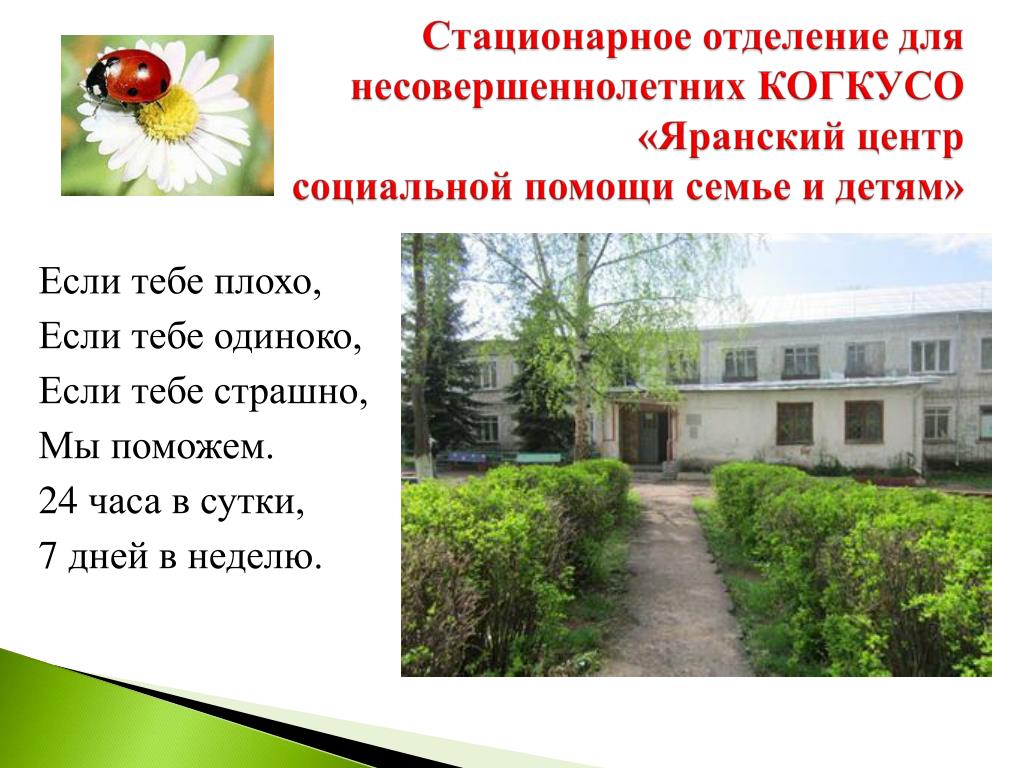 Стационарное отделение для несовершеннолетних КОГКУСО «Яранский центр социальной помощи семье и детям»

Если тебе плохо,
Если тебе одиноко,
Если тебе страшно,
Мы поможем.
24 часа в сутки,
7 дней в неделю.